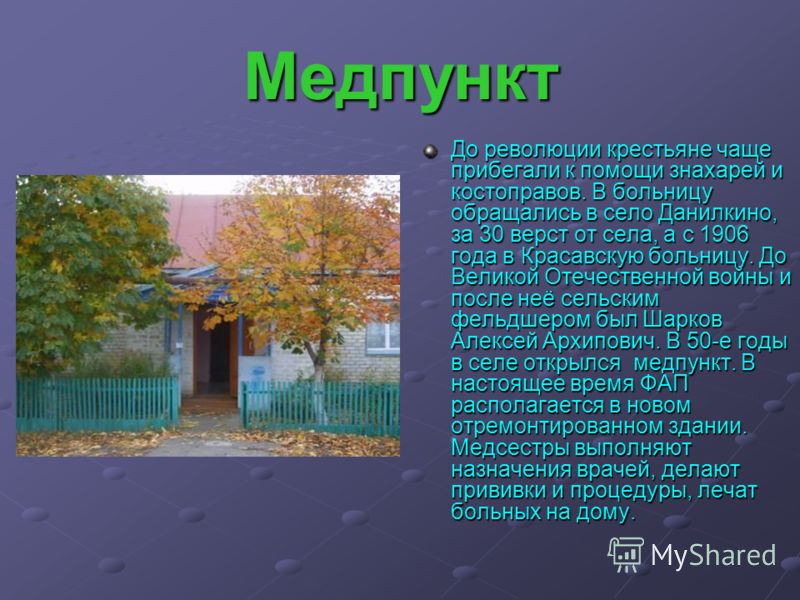 Медпункт

До революции крестьяне чаще прибегали к помощи знахарей и костоправов. В больницу обращались в село Данилкино, за 30 верст от села, а с 1906 года в Красавскую больницу. До Великой Отечественной войны и после неё сельским фельдшером был Шарков Алексей Архипович. В 50-е годы в селе открылся медпункт. В настоящее время ФАП располагается в новом отремонтированном здании. Медсестры выполняют назначения врачей, делают прививки и процедуры, лечат больных на дому.

MyShared